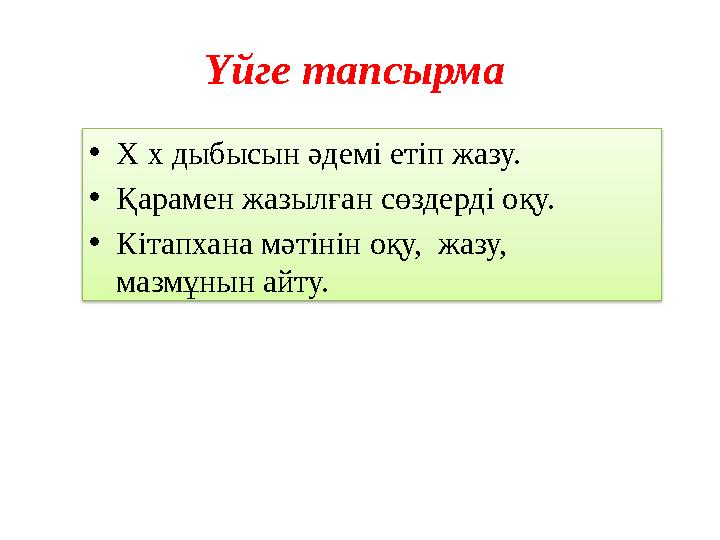 Үйге тапсырма

• Х х дыбысын әдемі етіп жазу.
• Қарамен жазылған сөздерді оқу.
• Кітапхана мәтінін оқу,  жазу, мазмұнын айту.